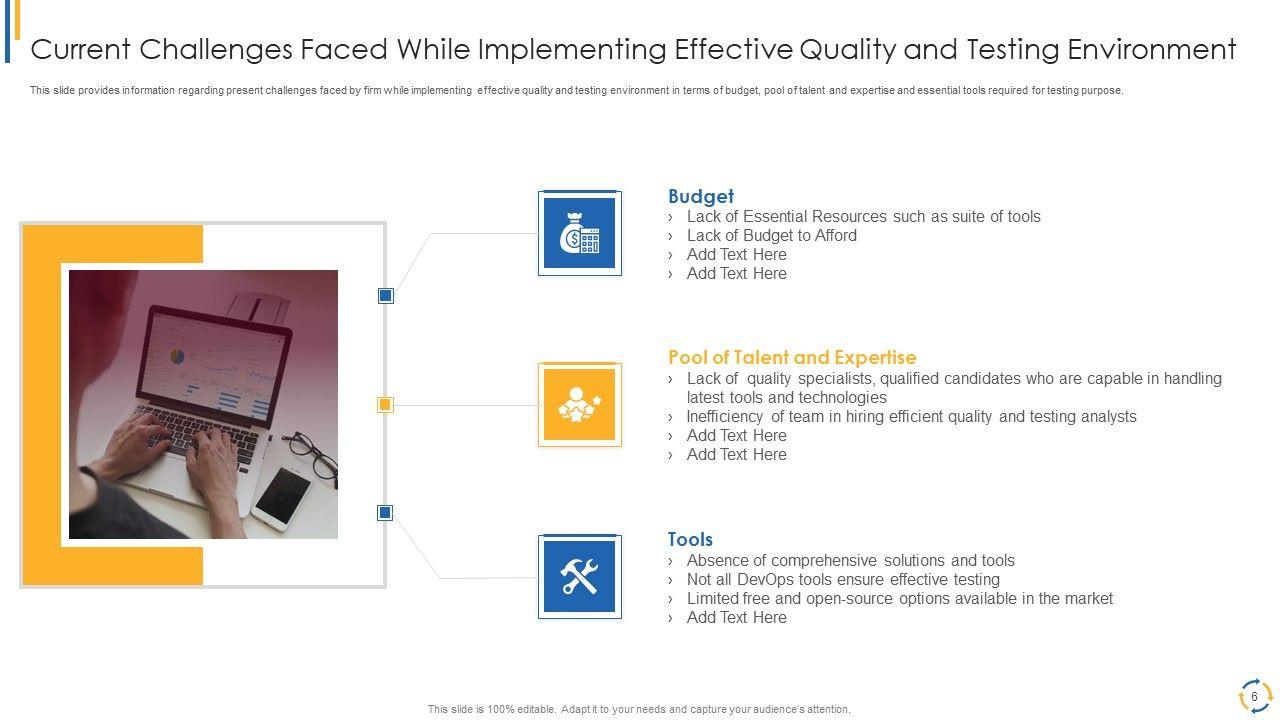 Current Challenges Faced While Implementing Effective Quality and Testing Environment

This slide provides information regarding present challenges faced by firm while implementing effective quality and testing environment in terms of budget, pool of talent and expertise and essential tools required for testing purpose.

Budget
› Lack of Essential Resources such as suite of tools
› Lack of Budget to Afford
› Add Text Here
› Add Text Here

Pool of Talent and Expertise
› Lack of quality specialists, qualified candidates who are capable in handling latest tools and technologies
› Inefficiency of team in hiring efficient quality and testing analysts
› Add Text Here
› Add Text Here

Tools
› Absence of comprehensive solutions and tools
› Not all DevOps tools ensure effective testing
› Limited free and open-source options available in the market
› Add Text Here

This slide is 100% editable. Adapt it to your needs and capture your audience's attention.

6